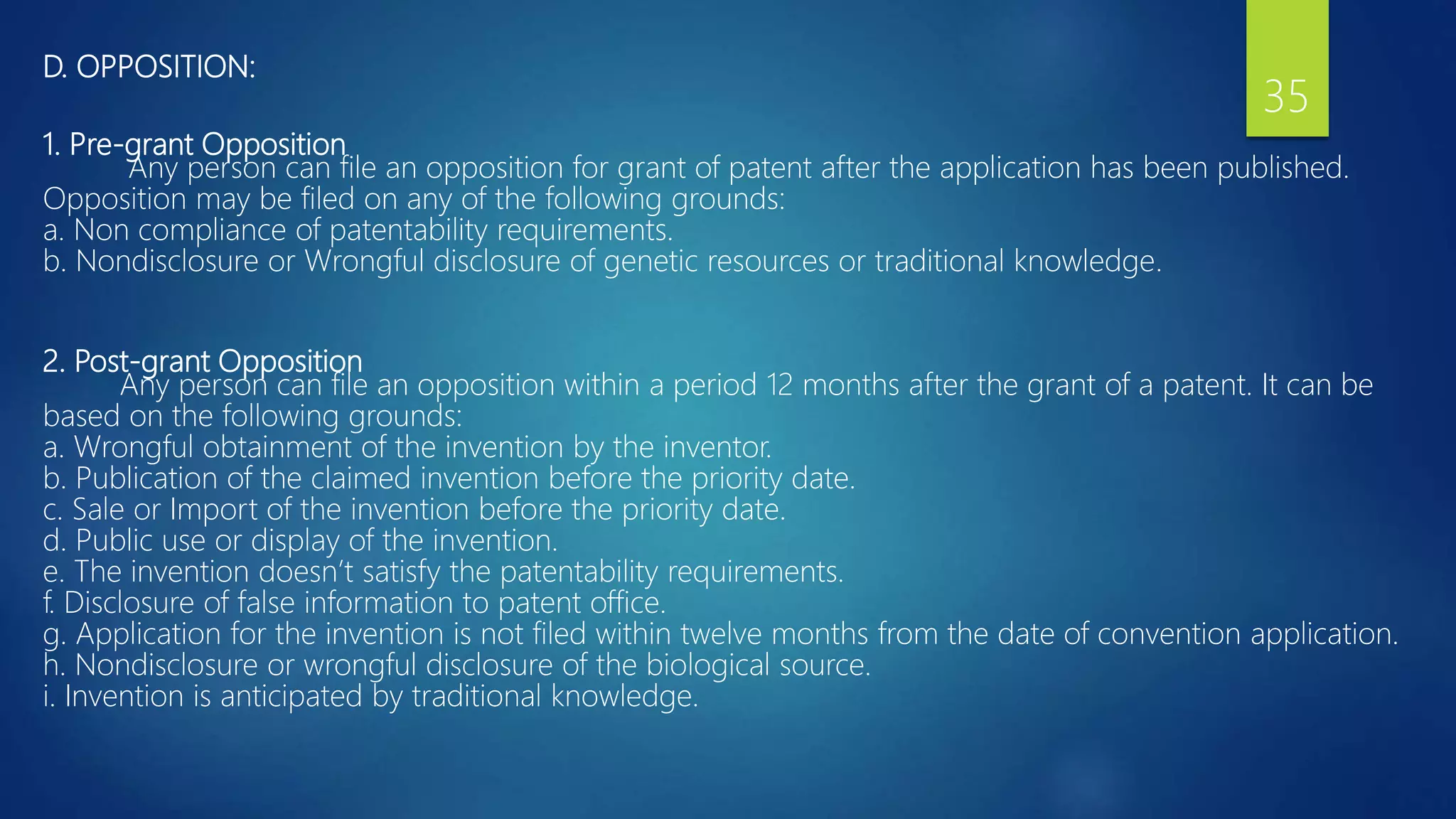 D. OPPOSITION:

35

1. Pre-grant Opposition

Any person can file an opposition for grant of patent after the application has been published. Opposition may be filed on any of the following grounds:
a. Non compliance of patentability requirements.
b. Nondisclosure or Wrongful disclosure of genetic resources or traditional knowledge.

2. Post-grant Opposition

Any person can file an opposition within a period 12 months after the grant of a patent. It can be based on the following grounds:
a. Wrongful obtainment of the invention by the inventor.
b. Publication of the claimed invention before the priority date.
c. Sale or Import of the invention before the priority date.
d. Public use or display of the invention.
e. The invention doesn't satisfy the patentability requirements.
f. Disclosure of false information to patent office.
g. Application for the invention is not filed within twelve months from the date of convention application.
h. Nondisclosure or wrongful disclosure of the biological source.
i. Invention is anticipated by traditional knowledge.